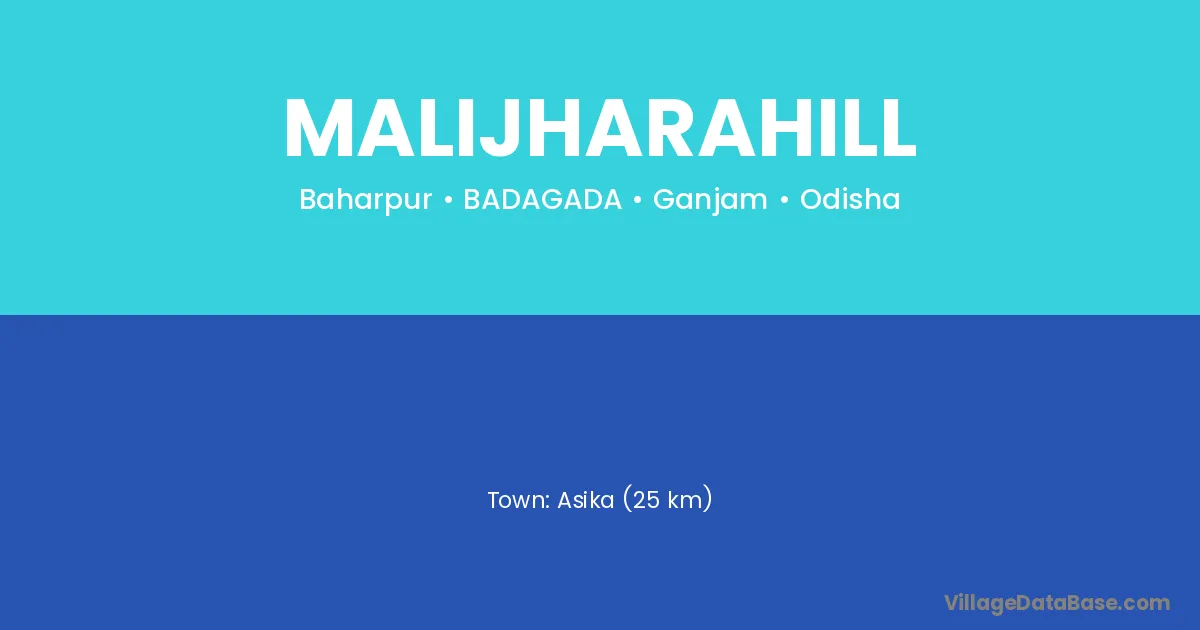 MALIJHARAHILL

Baharpur • BADAGADA • Ganjam • Odisha

Town: Asika (25 km)

VillageDataBase.com